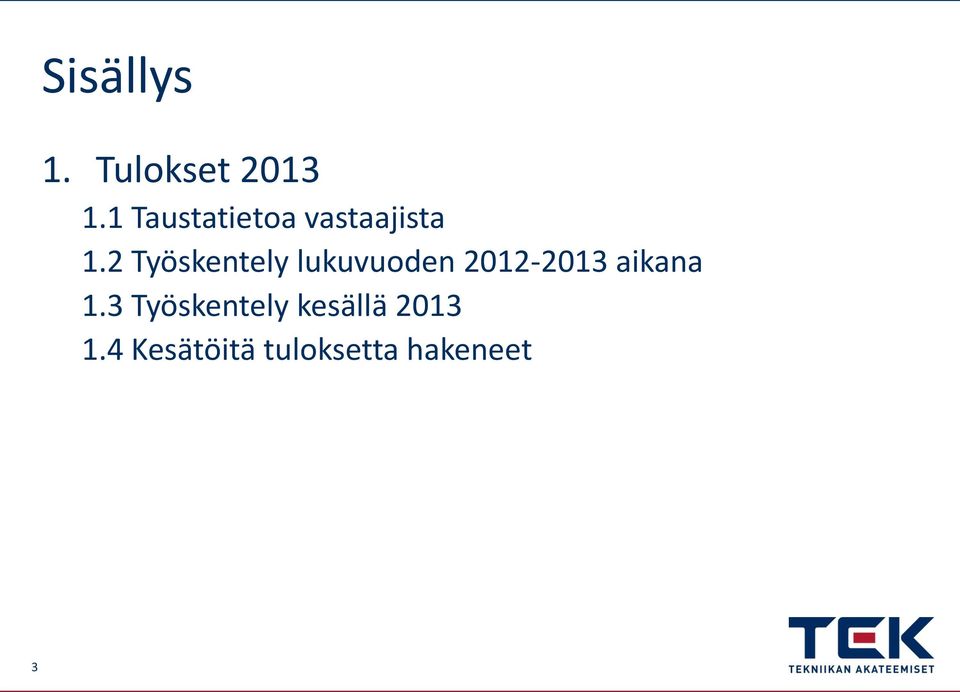 Sisällys

1. Tulokset 2013

1.1 Taustatietoa vastaajista

1.2 Työskentely lukuvuoden 2012-2013 aikana

1.3 Työskentely kesällä 2013

1.4 Kesätöitä tuloksetta hakeneet

3

TEK
TEKNIIKAN AKATEEMISET